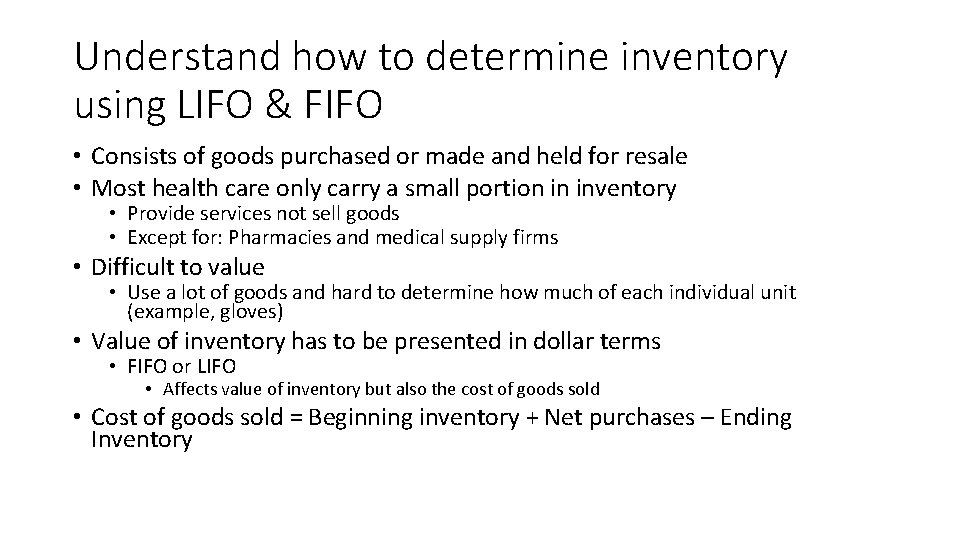 Understand how to determine inventory using LIFO & FIFO

• Consists of goods purchased or made and held for resale
• Most health care only carry a small portion in inventory
  • Provide services not sell goods
  • Except for: Pharmacies and medical supply firms
• Difficult to value
  • Use a lot of goods and hard to determine how much of each individual unit (example, gloves)
• Value of inventory has to be presented in dollar terms
  • FIFO or LIFO
    • Affects value of inventory but also the cost of goods sold
• Cost of goods sold = Beginning inventory + Net purchases – Ending Inventory